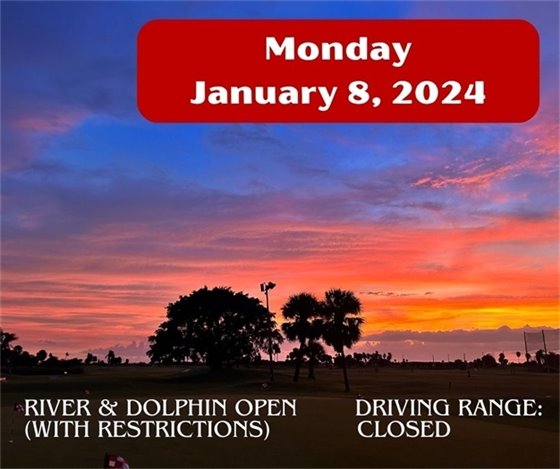 Monday
January 8, 2024

RIVER & DOLPHIN OPEN
(WITH RESTRICTIONS)

DRIVING RANGE:
CLOSED